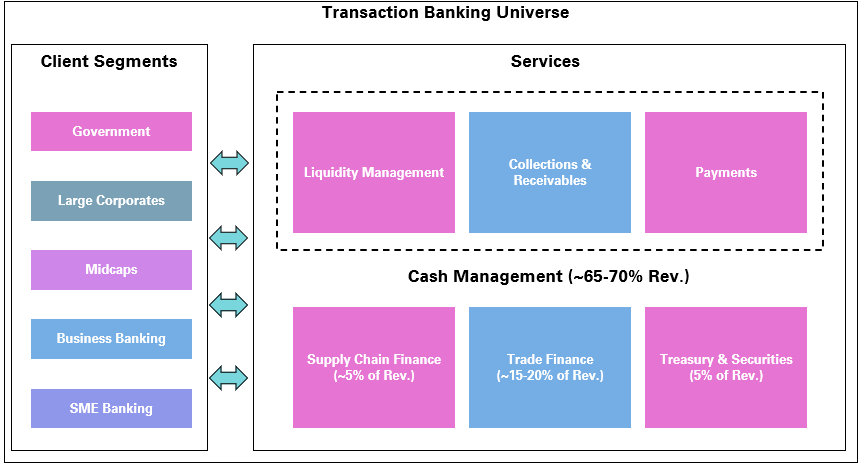 Transaction Banking Universe

Client Segments

Government

Large Corporates

Midcaps

Business Banking

SME Banking

Services

Liquidity Management

Collections & Receivables

Payments

Cash Management (~65-70% Rev.)

Supply Chain Finance (~5% of Rev.)

Trade Finance (~15-20% of Rev.)

Treasury & Securities (5% of Rev.)